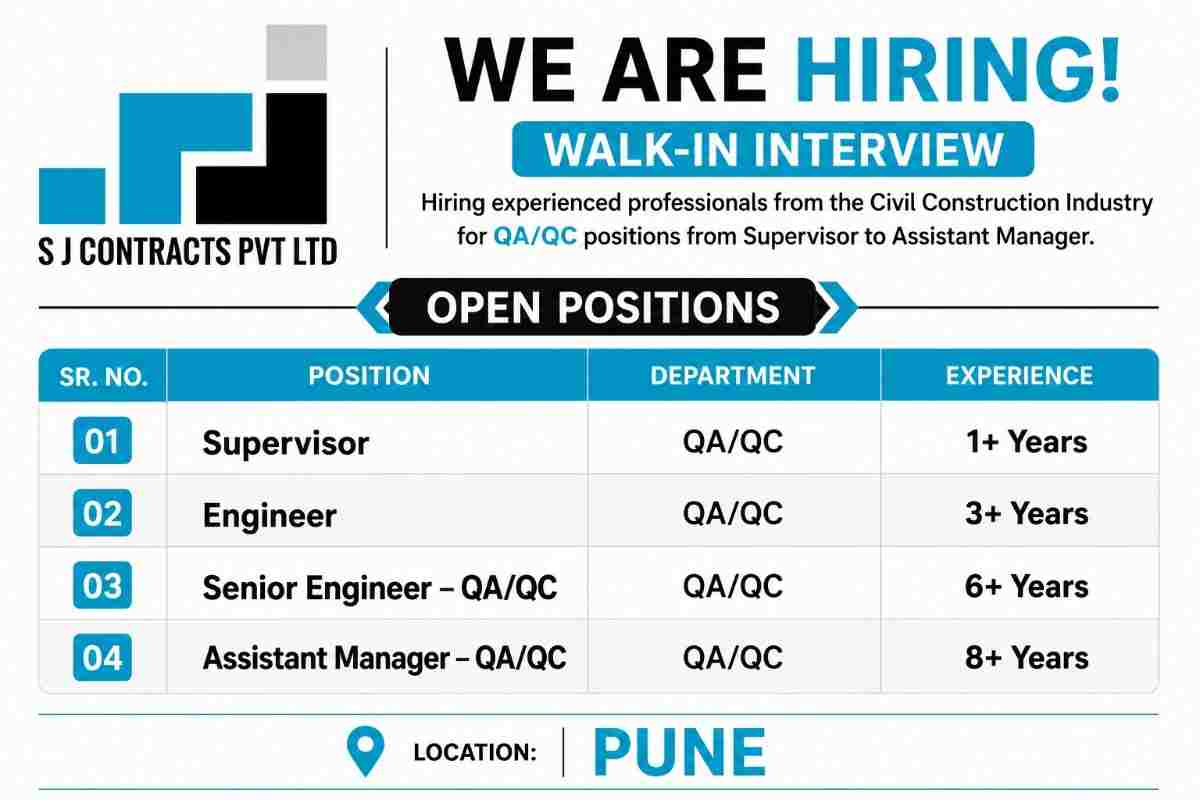 S J CONTRACTS PVT LTD

WE ARE HIRING!

WALK-IN INTERVIEW

Hiring experienced professionals from the Civil Construction Industry for QA/QC positions from Supervisor to Assistant Manager.

OPEN POSITIONS

| SR. NO. | POSITION | DEPARTMENT | EXPERIENCE |
|---|---|---|---|
| 01 | Supervisor | QA/QC | 1+ Years |
| 02 | Engineer | QA/QC | 3+ Years |
| 03 | Senior Engineer – QA/QC | QA/QC | 6+ Years |
| 04 | Assistant Manager – QA/QC | QA/QC | 8+ Years |

LOCATION: PUNE